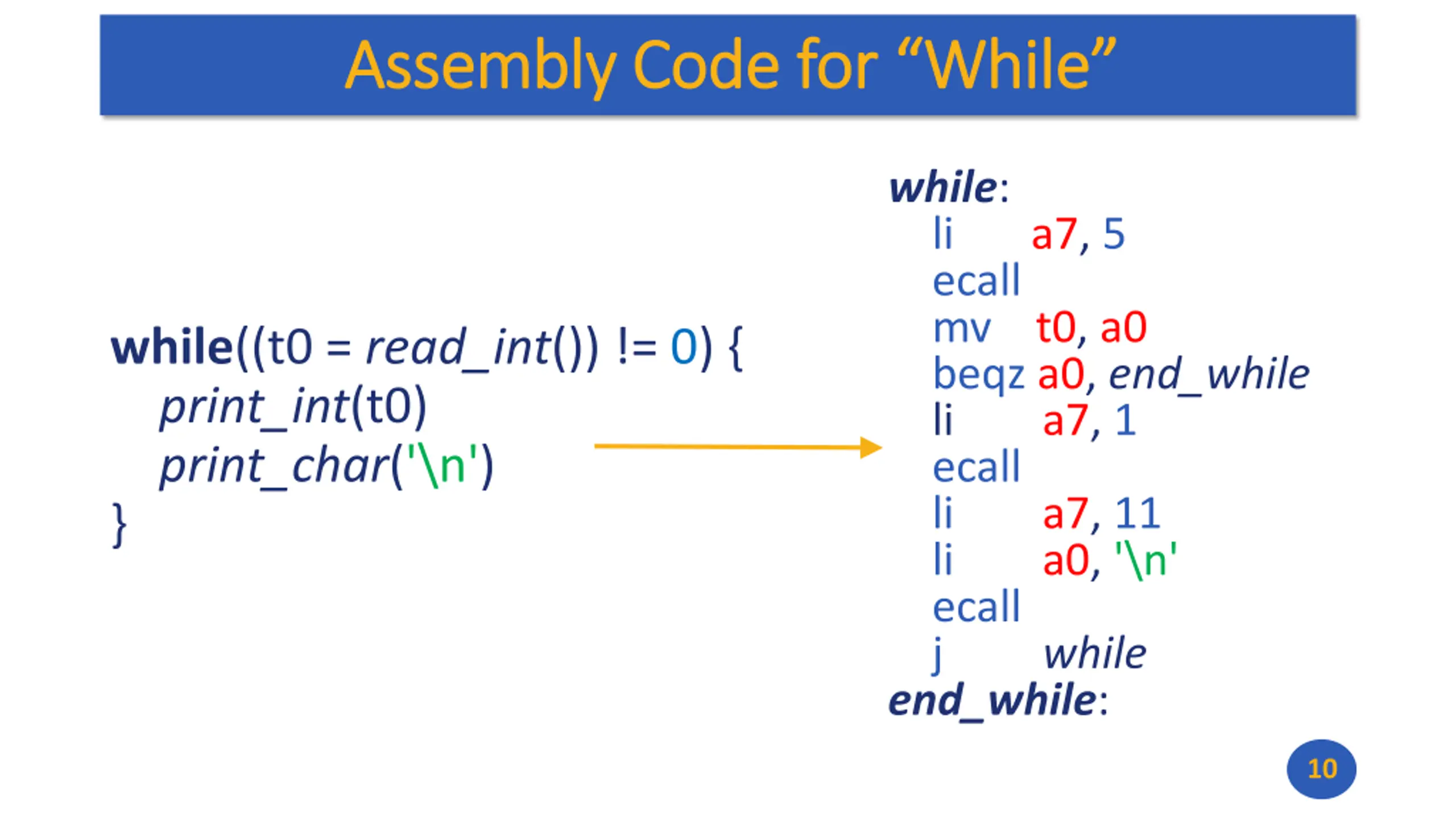 Assembly Code for “While”

while((t0 = read_int()) != 0) {
print_int(t0)
print_char('\n')
}

while:
li a7, 5
ecall
mv t0, a0
beqz a0, end_while
li a7, 1
ecall
li a7, 11
li a0, '\n'
ecall
j while
end_while:

10